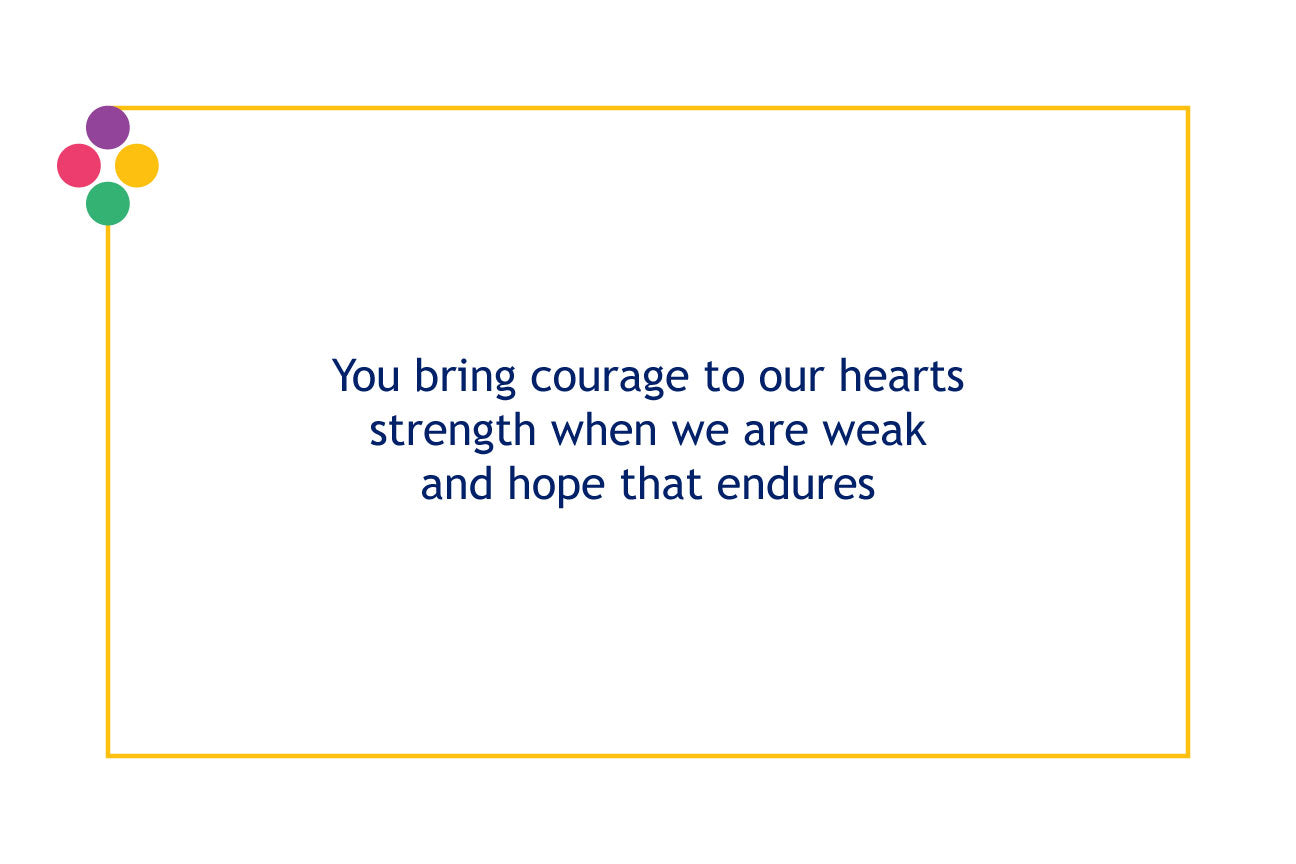 You bring courage to our hearts
strength when we are weak
and hope that endures